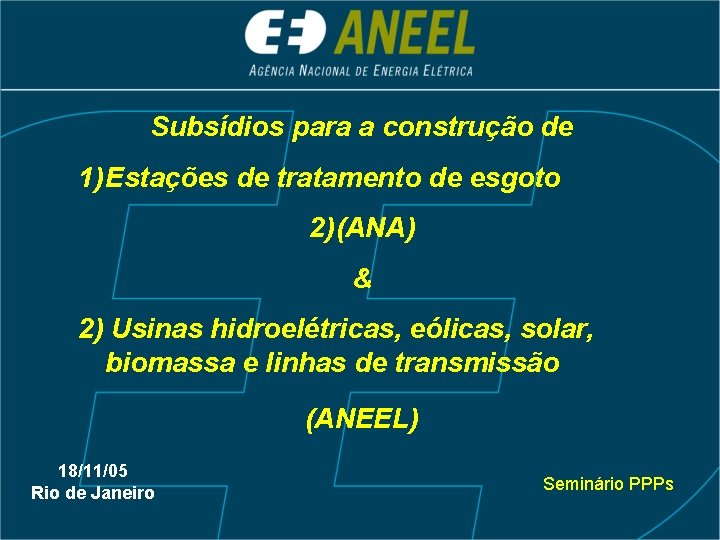 ANEEL
AGÊNCIA NACIONAL DE ENERGIA ELÉTRICA

Subsídios para a construção de

1)Estações de tratamento de esgoto

2)(ANA)

&

2) Usinas hidroelétricas, eólicas, solar, biomassa e linhas de transmissão

(ANEEL)

18/11/05
Rio de Janeiro

Seminário PPPs